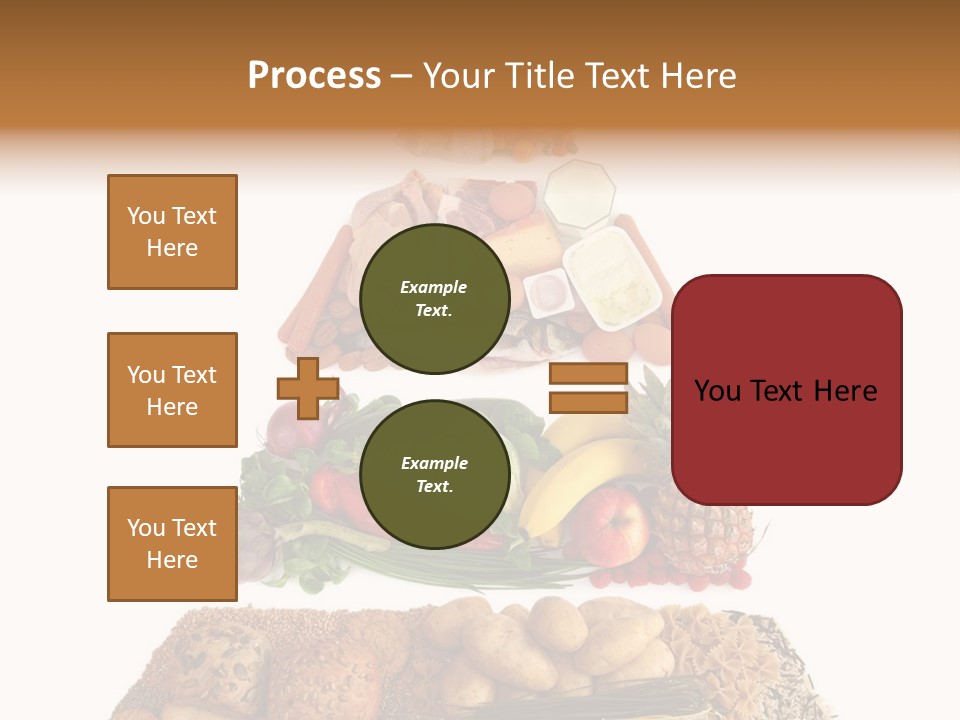 Process – Your Title Text Here

You Text Here

You Text Here

You Text Here

Example Text.

Example Text.

You Text Here